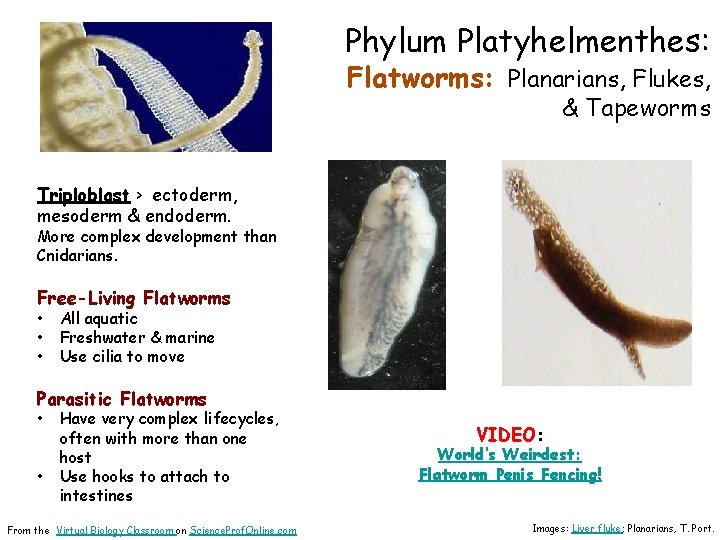 Phylum Platyhelmenthes:

Flatworms: Planarians, Flukes, & Tapeworms

Triploblast > ectoderm, mesoderm & endoderm.
More complex development than Cnidarians.

Free-Living Flatworms
• All aquatic
• Freshwater & marine
• Use cilia to move

Parasitic Flatworms
• Have very complex lifecycles, often with more than one host
• Use hooks to attach to intestines

VIDEO:
World's Weirdest: Flatworm Penis Fencing!

From the Virtual Biology Classroom on ScienceProfOnline.com

Images: Liver fluke; Planarians, T. Port.